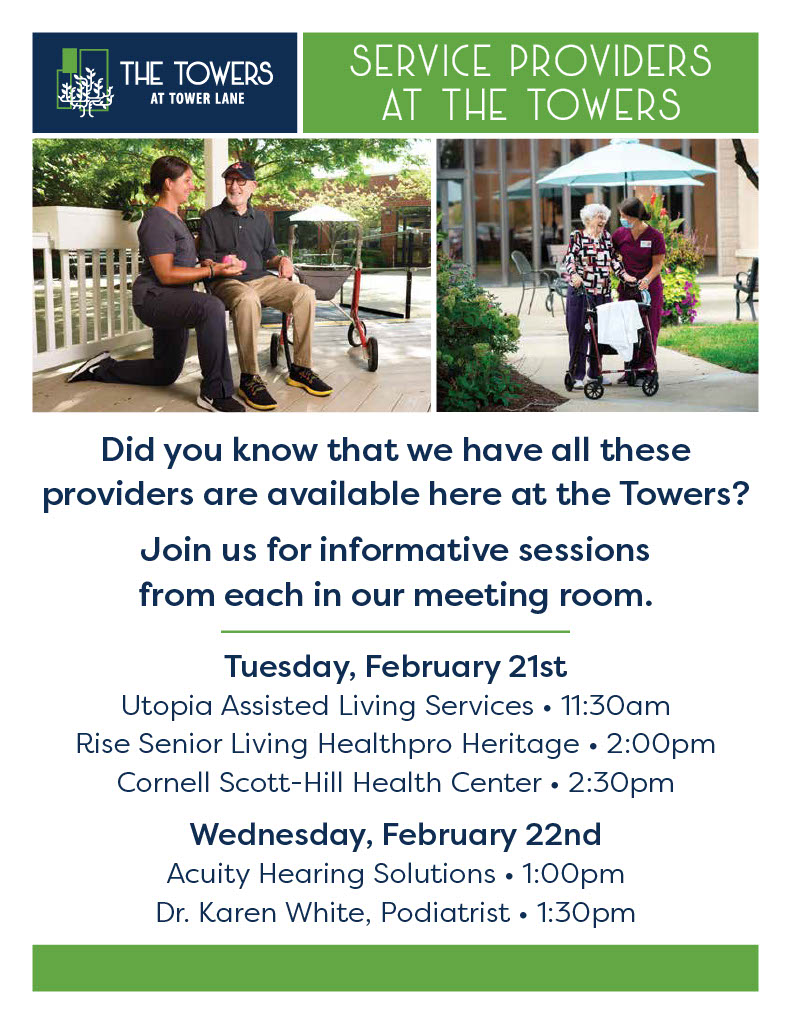 THE TOWERS
AT TOWER LANE

SERVICE PROVIDERS AT THE TOWERS

Did you know that we have all these providers are available here at the Towers?

Join us for informative sessions from each in our meeting room.

Tuesday, February 21st
Utopia Assisted Living Services • 11:30am
Rise Senior Living Healthpro Heritage • 2:00pm
Cornell Scott-Hill Health Center • 2:30pm

Wednesday, February 22nd
Acuity Hearing Solutions • 1:00pm
Dr. Karen White, Podiatrist • 1:30pm